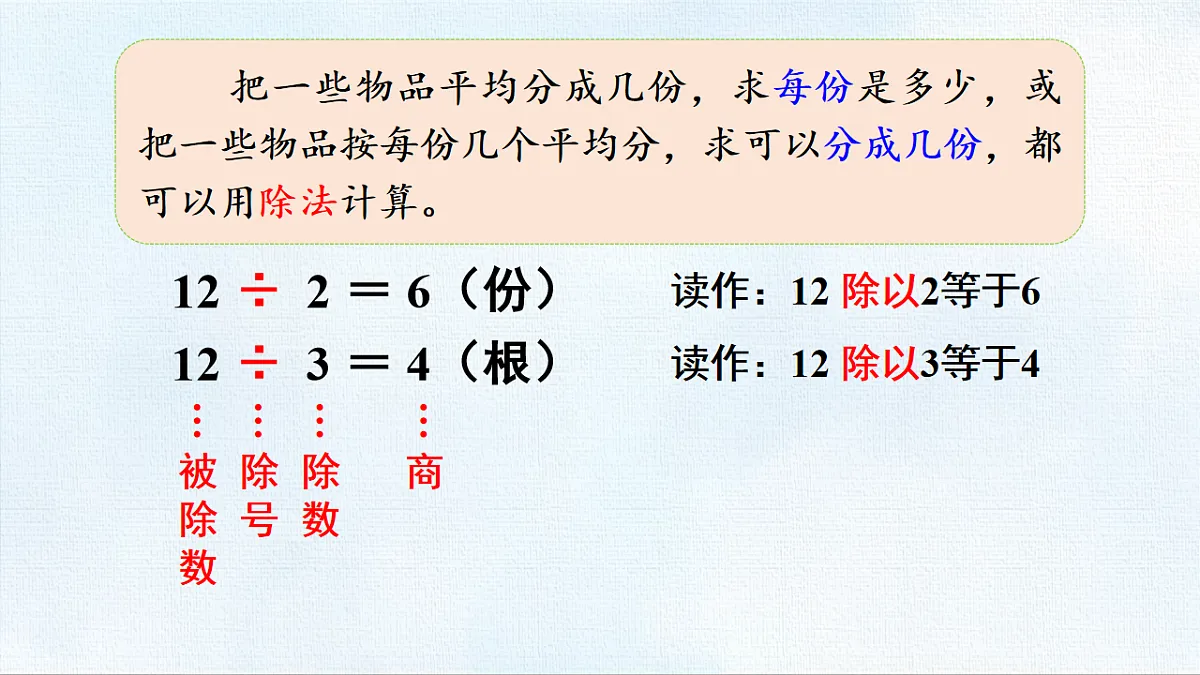 把一些物品平均分成几份，求每份是多少，或把一些物品按每份几个平均分，求可以分成几份，都可以用除法计算。

$12 \div 2 = 6$（份）　读作：12 除以2等于6

$12 \div 3 = 4$（根）　读作：12 除以3等于4

被除数　除号　除数　商